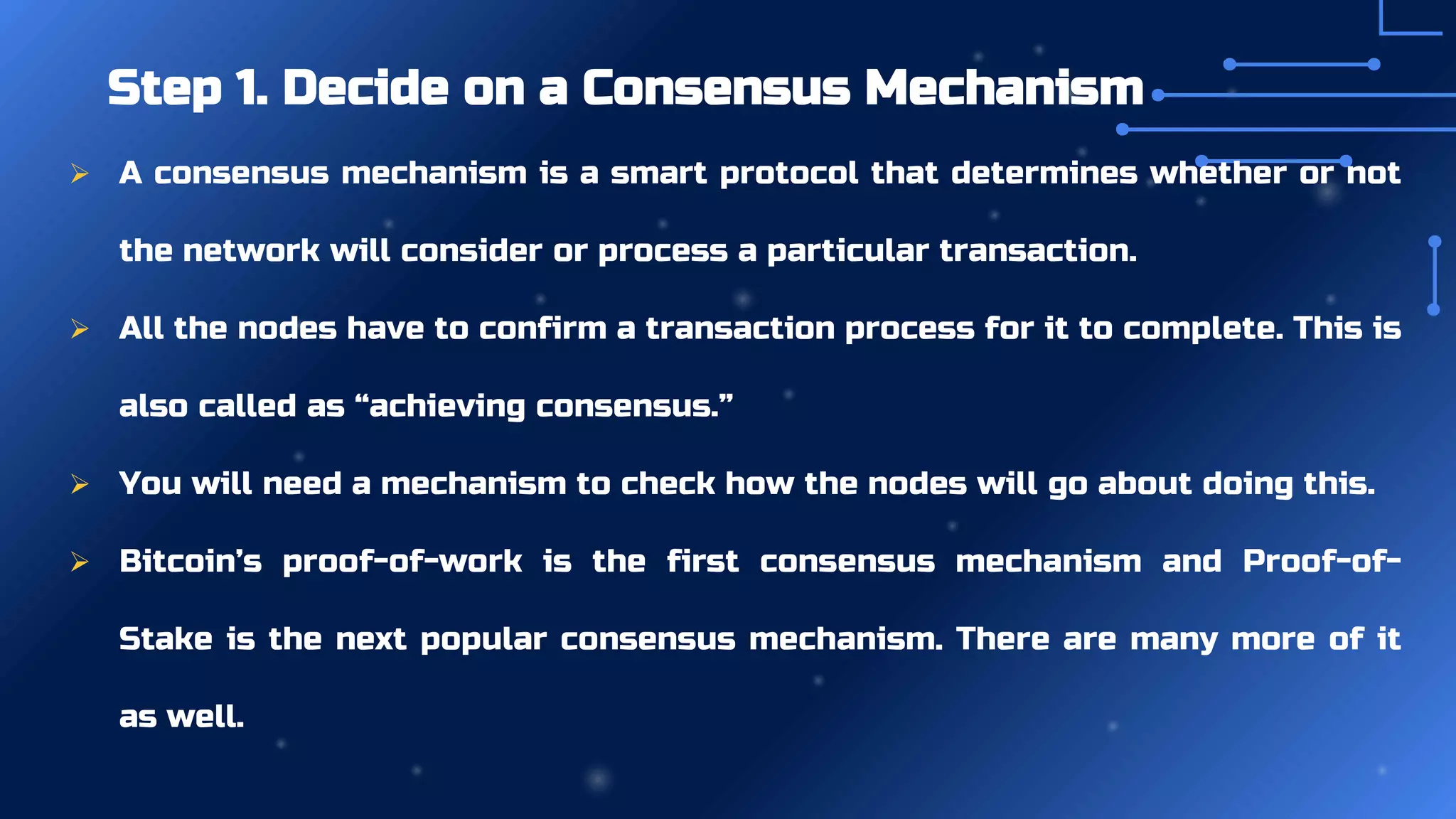 Step 1. Decide on a Consensus Mechanism

➢ A consensus mechanism is a smart protocol that determines whether or not the network will consider or process a particular transaction.

➢ All the nodes have to confirm a transaction process for it to complete. This is also called as “achieving consensus.”

➢ You will need a mechanism to check how the nodes will go about doing this.

➢ Bitcoin’s proof-of-work is the first consensus mechanism and Proof-of-Stake is the next popular consensus mechanism. There are many more of it as well.